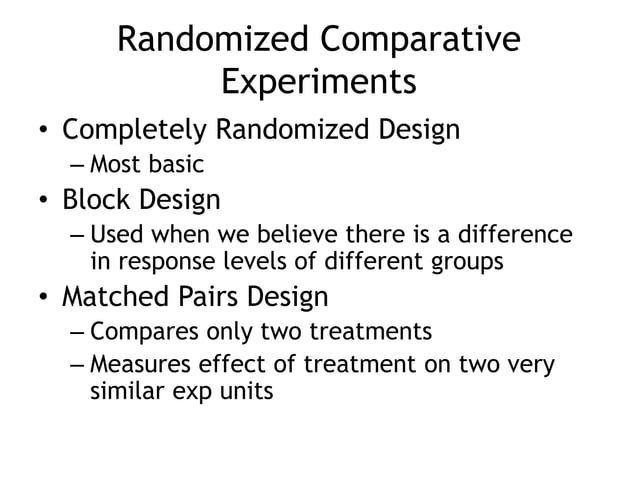 Randomized Comparative Experiments

• Completely Randomized Design
– Most basic
• Block Design
– Used when we believe there is a difference in response levels of different groups
• Matched Pairs Design
– Compares only two treatments
– Measures effect of treatment on two very similar exp units